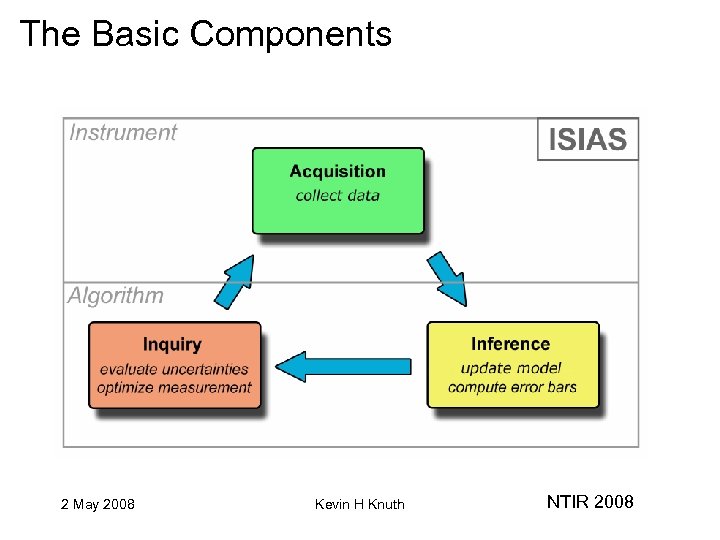 The Basic Components

Instrument

ISIAS

Acquisition
collect data

Algorithm

Inquiry
evaluate uncertainties
optimize measurement

Inference
update model
compute error bars

2 May 2008

Kevin H Knuth

NTIR 2008